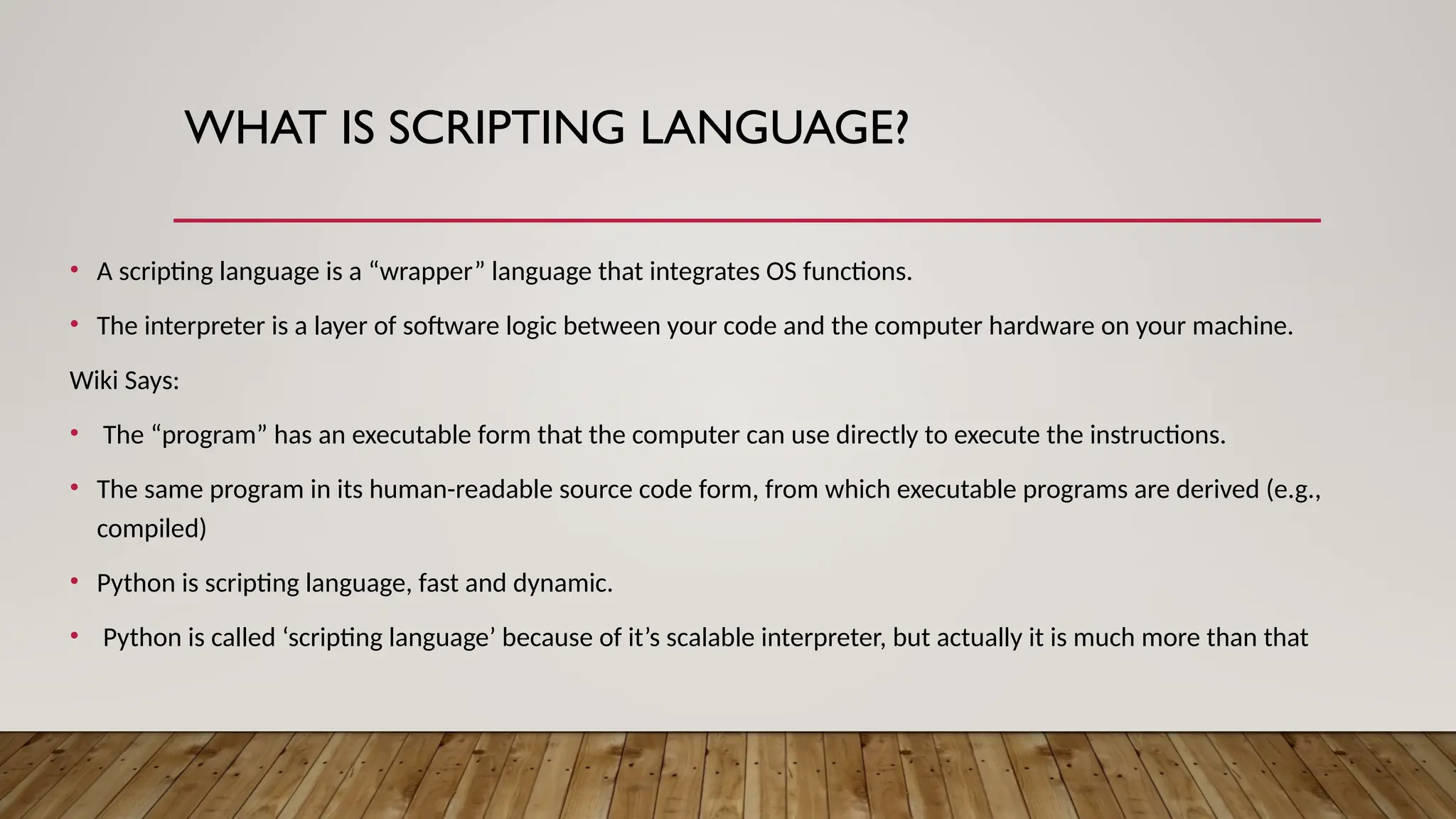 WHAT IS SCRIPTING LANGUAGE?

• A scripting language is a “wrapper” language that integrates OS functions.

• The interpreter is a layer of software logic between your code and the computer hardware on your machine.

Wiki Says:

• The “program” has an executable form that the computer can use directly to execute the instructions.

• The same program in its human-readable source code form, from which executable programs are derived (e.g., compiled)

• Python is scripting language, fast and dynamic.

• Python is called ‘scripting language’ because of it’s scalable interpreter, but actually it is much more than that